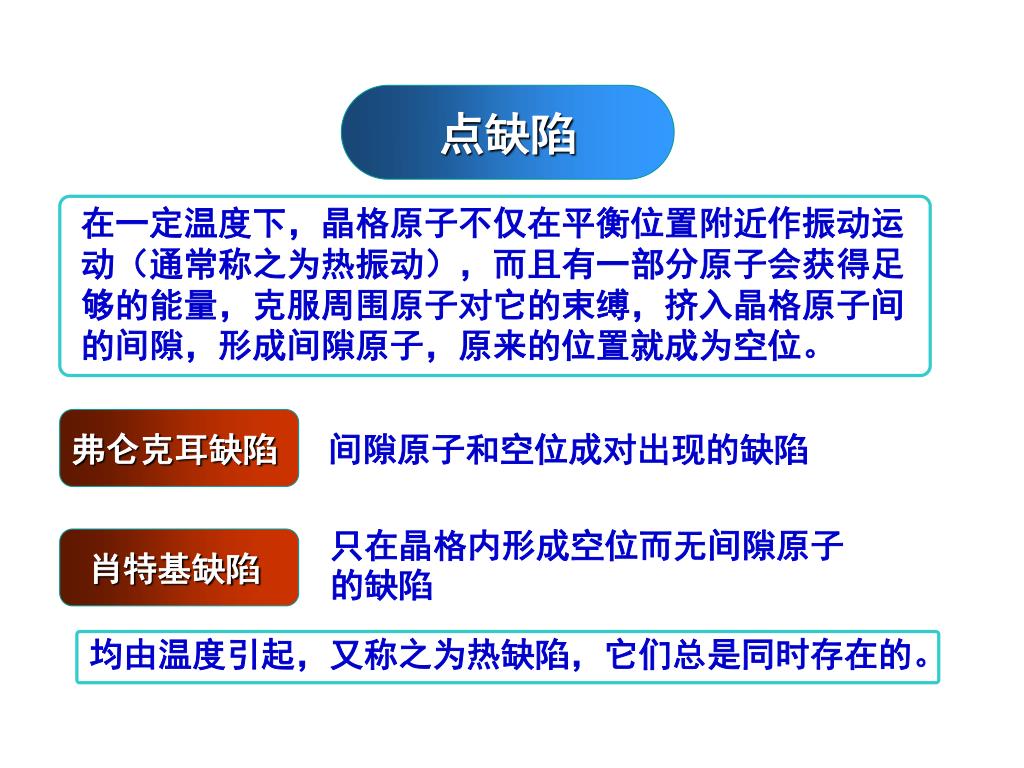 点缺陷

在一定温度下，晶格原子不仅在平衡位置附近作振动运动（通常称之为热振动），而且有一部分原子会获得足够的能量，克服周围原子对它的束缚，挤入晶格原子间的间隙，形成间隙原子，原来的位置就成为空位。

弗仑克耳缺陷

间隙原子和空位成对出现的缺陷

肖特基缺陷

只在晶格内形成空位而无间隙原子的缺陷

均由温度引起，又称之为热缺陷，它们总是同时存在的。